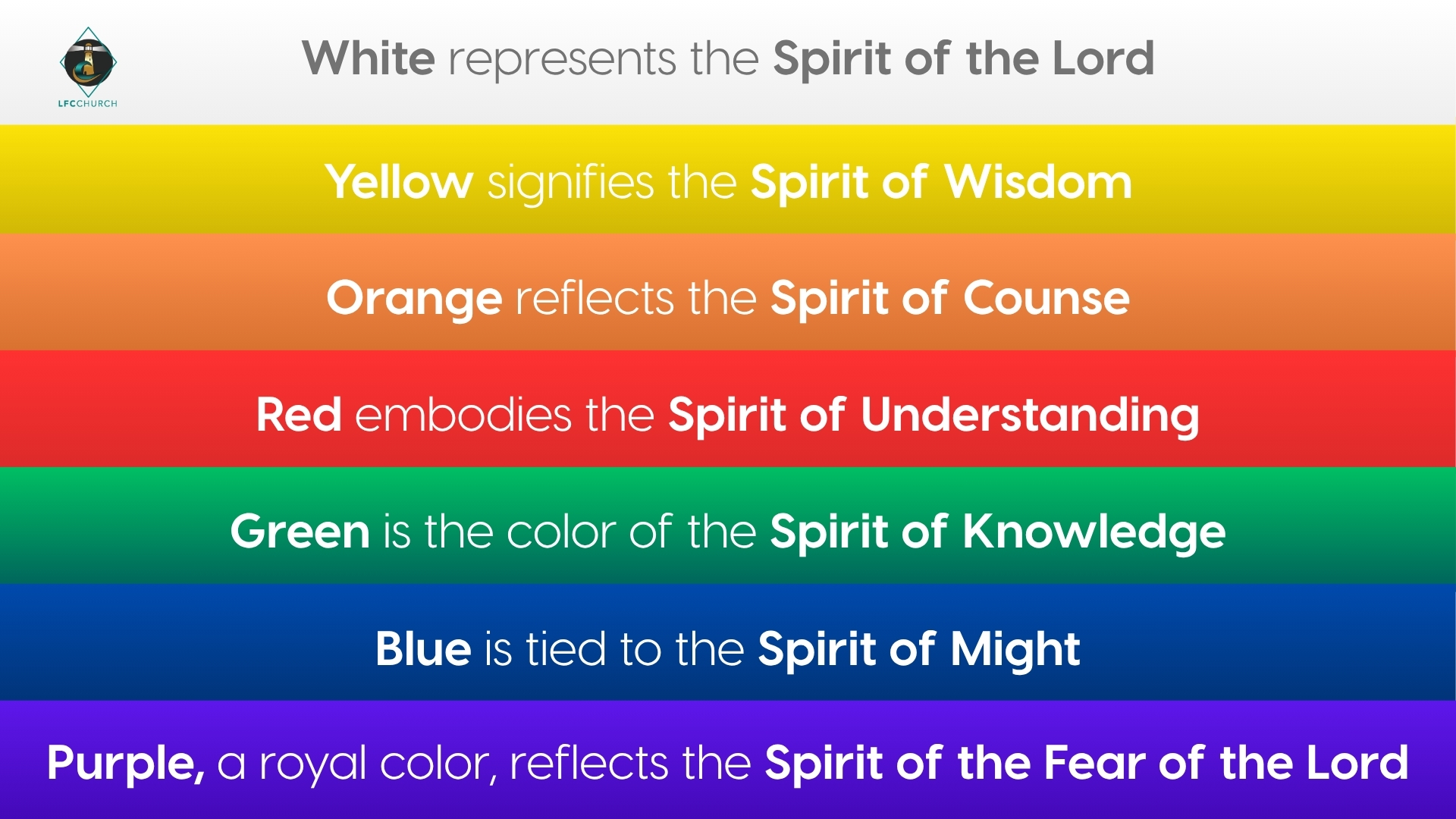 LFCCHURCH

White represents the Spirit of the Lord

Yellow signifies the Spirit of Wisdom

Orange reflects the Spirit of Counse

Red embodies the Spirit of Understanding

Green is the color of the Spirit of Knowledge

Blue is tied to the Spirit of Might

Purple, a royal color, reflects the Spirit of the Fear of the Lord